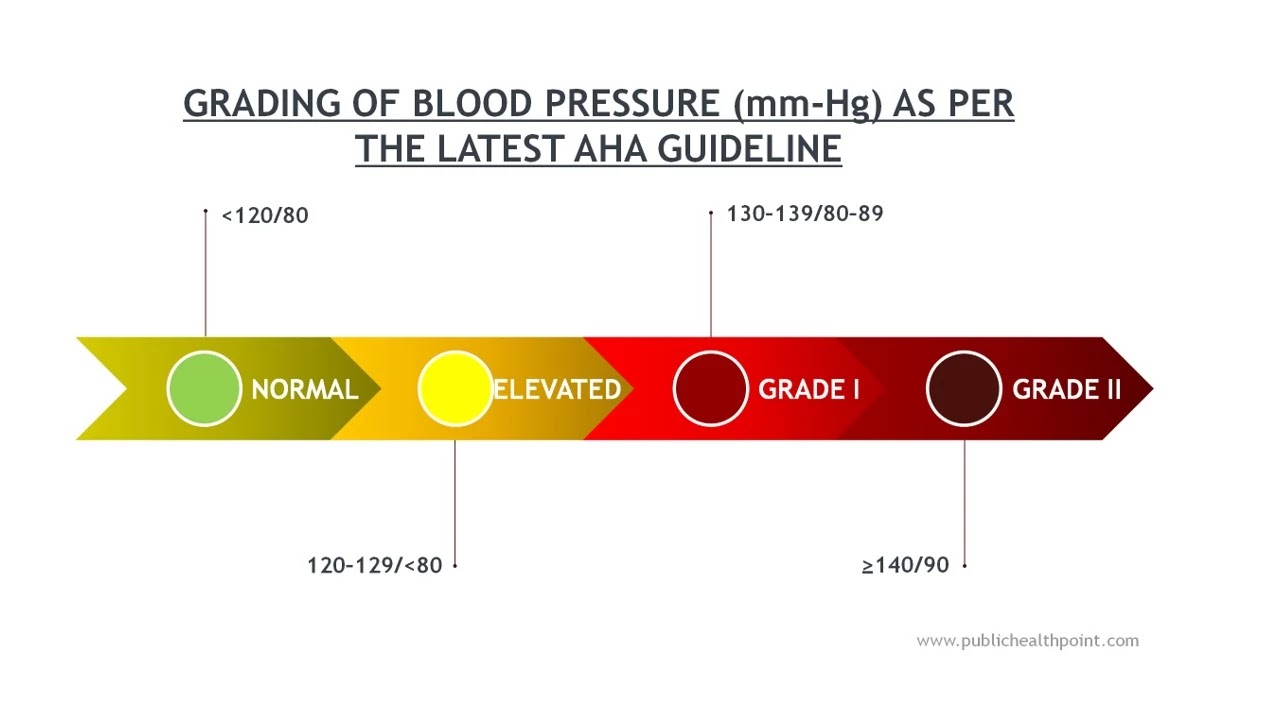 GRADING OF BLOOD PRESSURE (mm-Hg) AS PER THE LATEST AHA GUIDELINE

<120/80

130-139/80-89

NORMAL

ELEVATED

GRADE I

GRADE II

120-129/<80

≥140/90

www.publichealthpoint.com